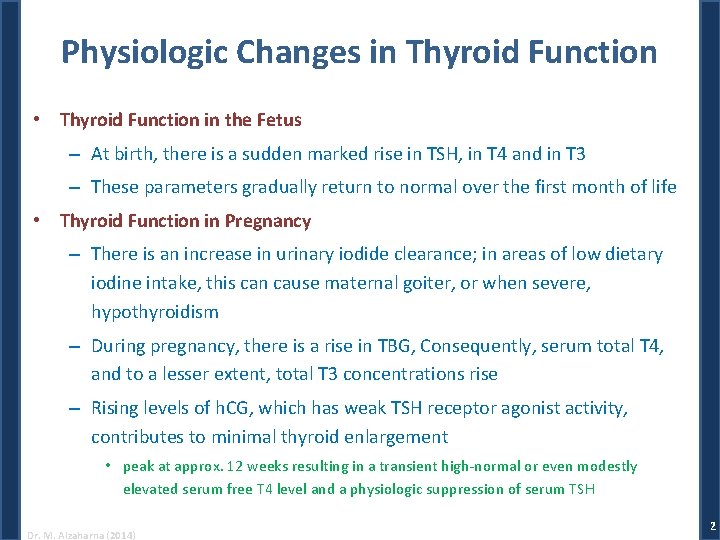 Physiologic Changes in Thyroid Function

• Thyroid Function in the Fetus

– At birth, there is a sudden marked rise in TSH, in T4 and in T3

– These parameters gradually return to normal over the first month of life

• Thyroid Function in Pregnancy

– There is an increase in urinary iodide clearance; in areas of low dietary iodine intake, this can cause maternal goiter, or when severe, hypothyroidism

– During pregnancy, there is a rise in TBG, Consequently, serum total T4, and to a lesser extent, total T3 concentrations rise

– Rising levels of hCG, which has weak TSH receptor agonist activity, contributes to minimal thyroid enlargement

• peak at approx. 12 weeks resulting in a transient high-normal or even modestly elevated serum free T4 level and a physiologic suppression of serum TSH

Dr. M. Alzaharna (2014)

2